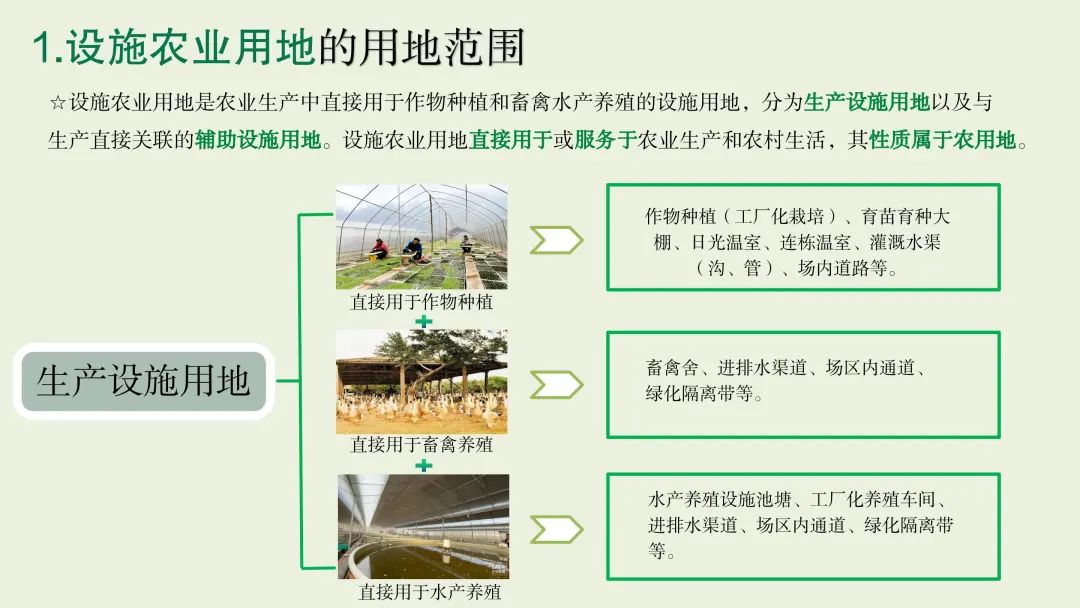 1.设施农业用地的用地范围

☆设施农业用地是农业生产中直接用于作物种植和畜禽水产养殖的设施用地，分为生产设施用地以及与生产直接关联的辅助设施用地。设施农业用地直接用于或服务于农业生产和农村生活，其性质属于农用地。

生产设施用地

直接用于作物种植

作物种植（工厂化栽培）、育苗育种大棚、日光温室、连栋温室、灌溉水渠（沟、管）、场内道路等。

+

直接用于畜禽养殖

畜禽舍、进排水渠道、场区内通道、绿化隔离带等。

+

直接用于水产养殖

水产养殖设施池塘、工厂化养殖车间、进排水渠道、场区内通道、绿化隔离带等。